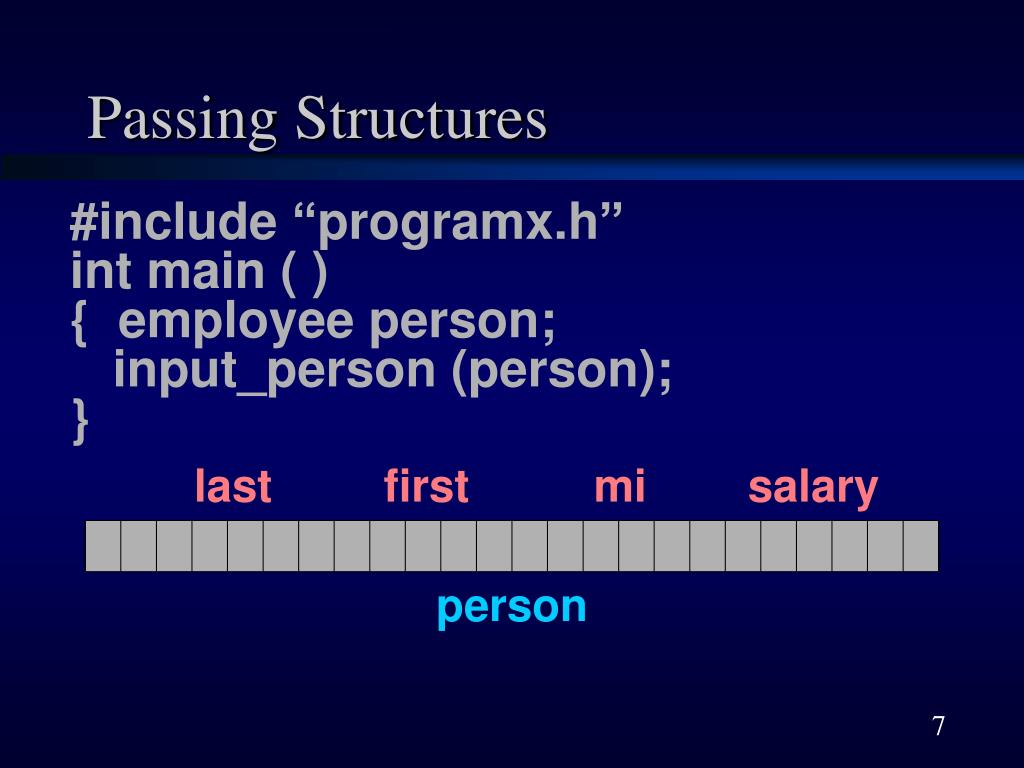 Passing Structures

#include “programx.h”
int main ( )
{ employee person;
input_person (person);
}

last first mi salary

person

7